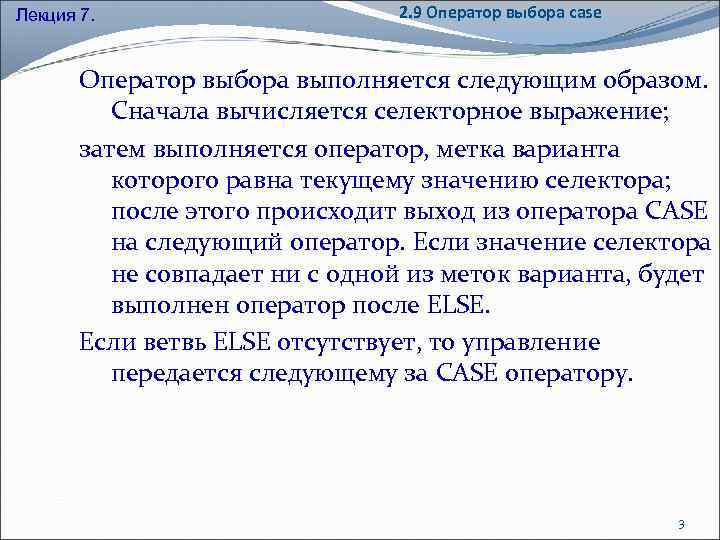 Лекция 7.

2.9 Оператор выбора case

Оператор выбора выполняется следующим образом. Сначала вычисляется селекторное выражение;

затем выполняется оператор, метка варианта которого равна текущему значению селектора; после этого происходит выход из оператора CASE на следующий оператор. Если значение селектора не совпадает ни с одной из меток варианта, будет выполнен оператор после ELSE.

Если ветвь ELSE отсутствует, то управление передается следующему за CASE оператору.

3